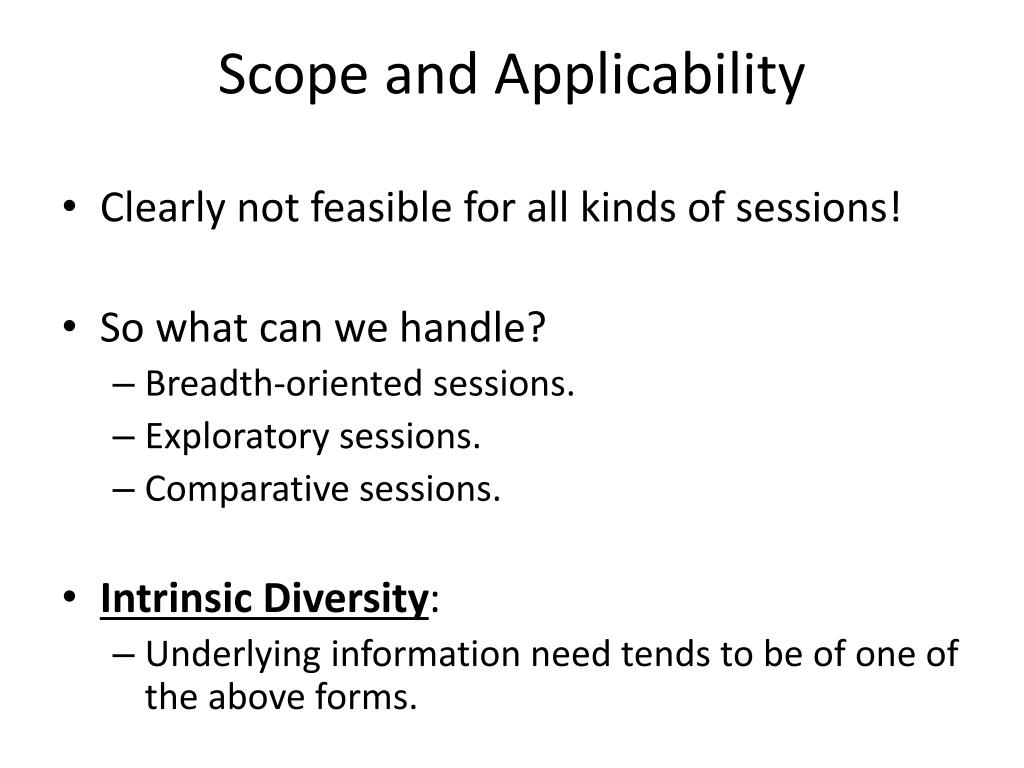 Scope and Applicability

• Clearly not feasible for all kinds of sessions!

• So what can we handle?
– Breadth-oriented sessions.
– Exploratory sessions.
– Comparative sessions.

• Intrinsic Diversity:
– Underlying information need tends to be of one of the above forms.